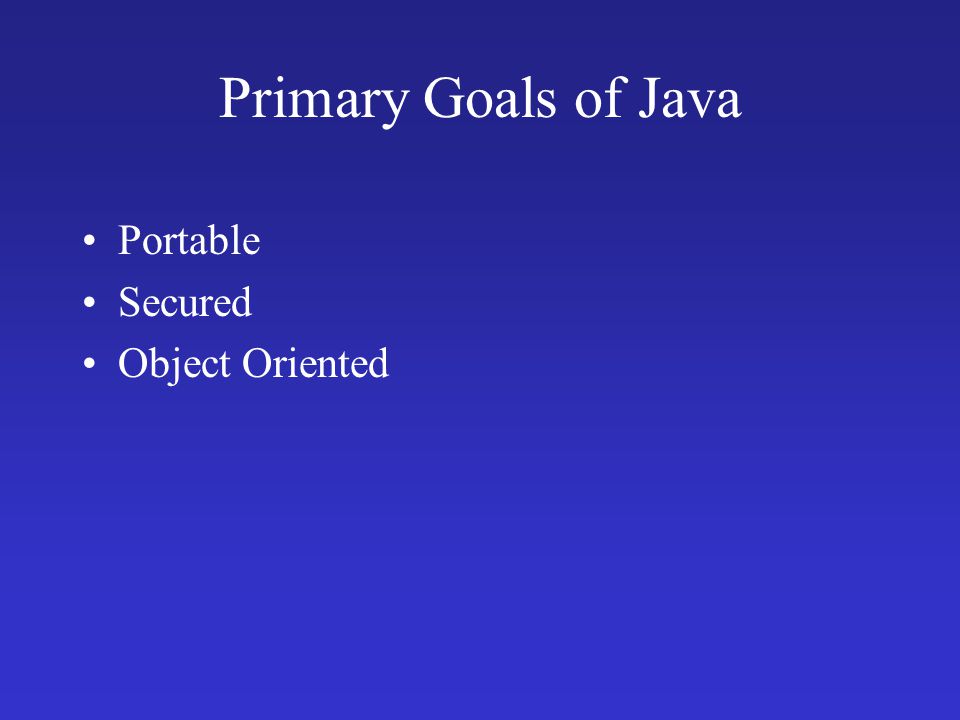 Primary Goals of Java

• Portable
• Secured
• Object Oriented